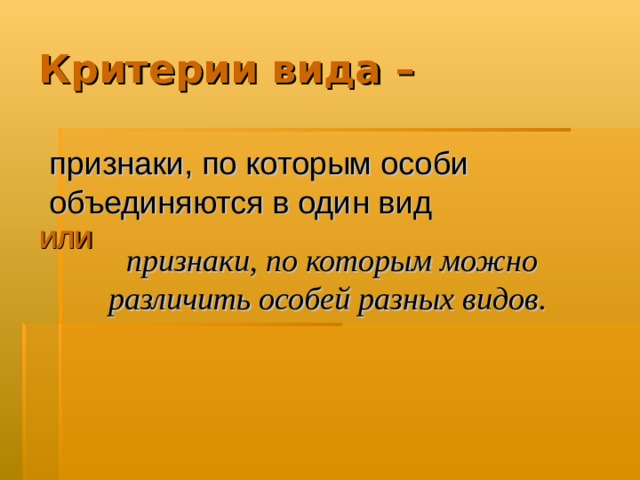 Критерии вида –

признаки, по которым особи объединяются в один вид

или

признаки, по которым можно различить особей разных видов.